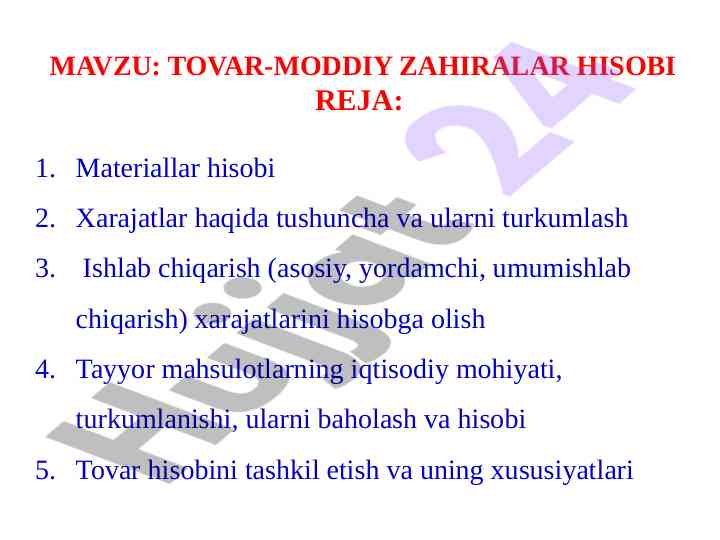 MAVZU: TOVAR-MODDIY ZAHIRALAR HISOBI
REJA:

1. Materiallar hisobi
2. Xarajatlar haqida tushuncha va ularni turkumlash
3. Ishlab chiqarish (asosiy, yordamchi, umumishlab chiqarish) xarajatlarini hisobga olish
4. Tayyor mahsulotlarning iqtisodiy mohiyati, turkumlanishi, ularni baholash va hisobi
5. Tovar hisobini tashkil etish va uning xususiyatlari

Hujjat 24